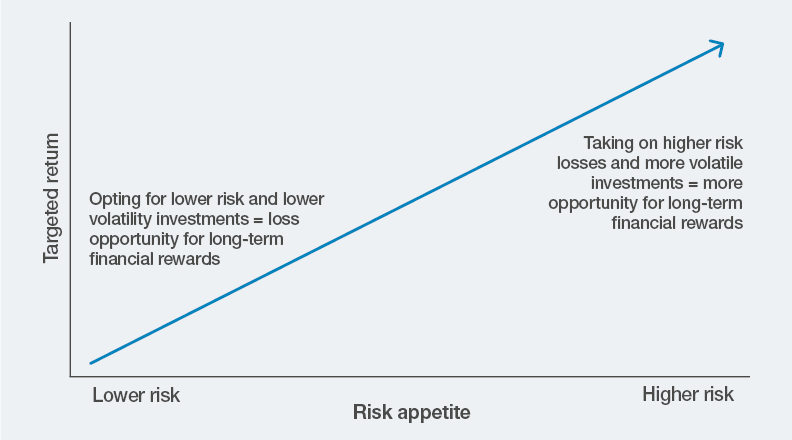 Targeted return

Opting for lower risk and lower volatility investments = loss opportunity for long-term financial rewards

Taking on higher risk losses and more volatile investments = more opportunity for long-term financial rewards

Lower risk

Higher risk

Risk appetite